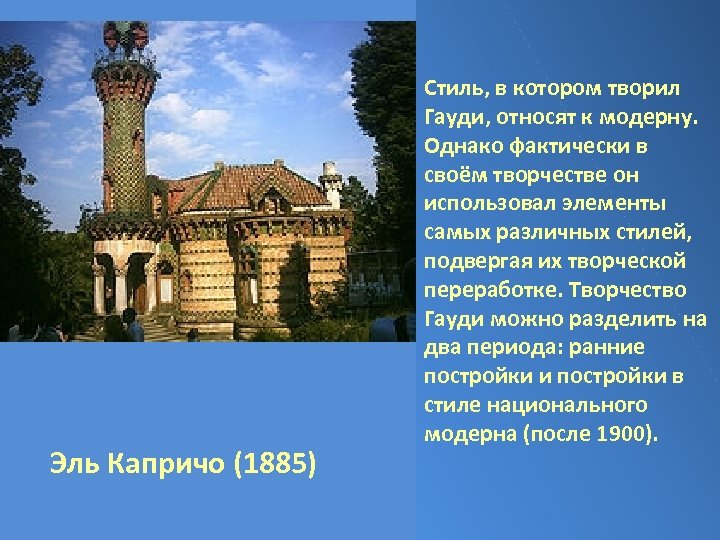 Стиль, в котором творил Гауди, относят к модерну. Однако фактически в своём творчестве он использовал элементы самых различных стилей, подвергая их творческой переработке. Творчество Гауди можно разделить на два периода: ранние постройки и постройки в стиле национального модерна (после 1900).

Эль Капричо (1885)